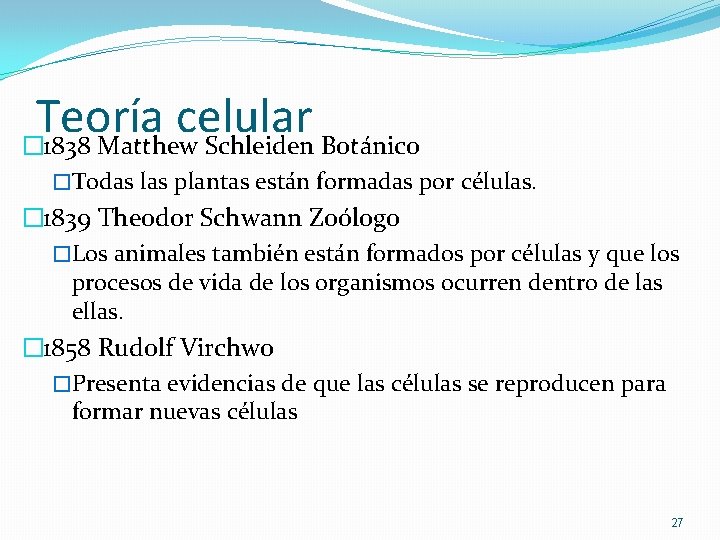 Teoría celular

1838 Matthew Schleiden Botánico

Todas las plantas están formadas por células.

1839 Theodor Schwann Zoólogo

Los animales también están formados por células y que los procesos de vida de los organismos ocurren dentro de las ellas.

1858 Rudolf Virchwo

Presenta evidencias de que las células se reproducen para formar nuevas células

27